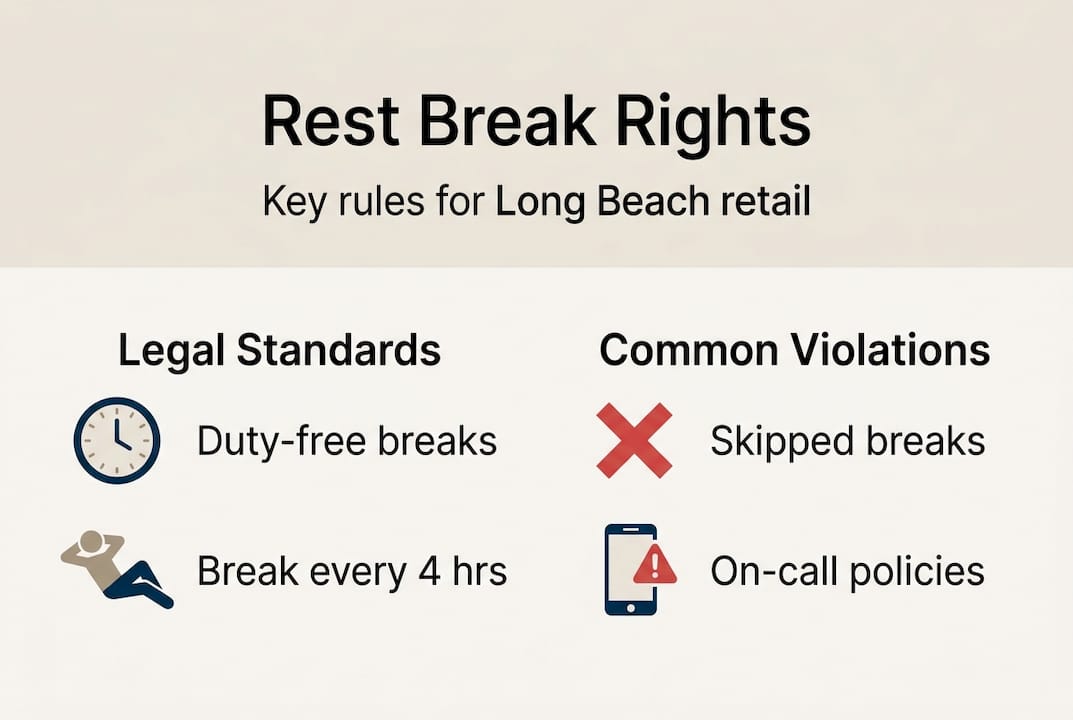 Rest Break Rights

Key rules for Long Beach retail

Legal Standards

Duty-free breaks

Break every 4 hrs

Common Violations

Skipped breaks

On-call policies